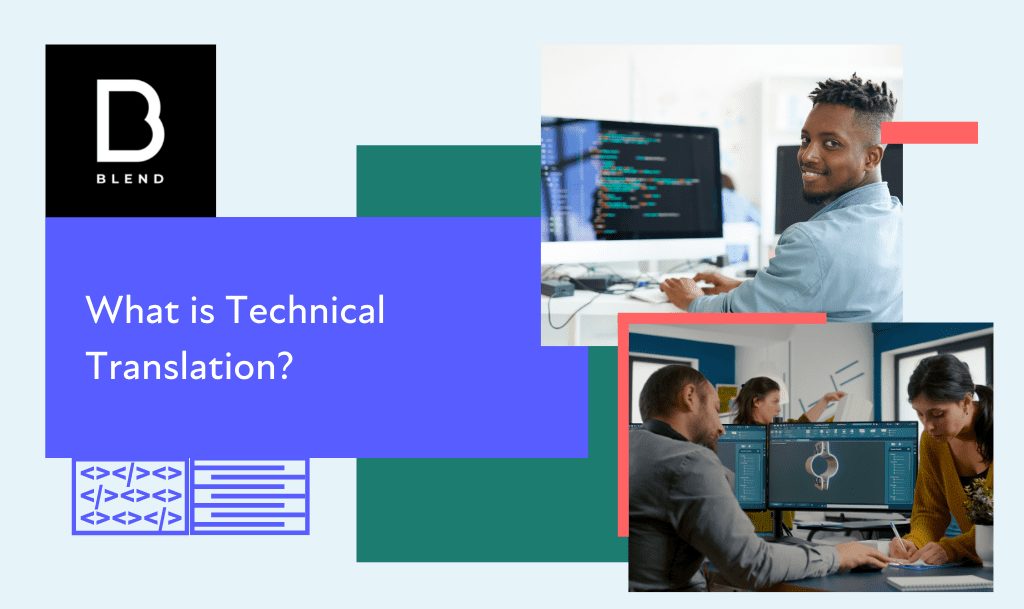 B
BLEND

What is Technical Translation?

<></><>
</><><>
<><></>